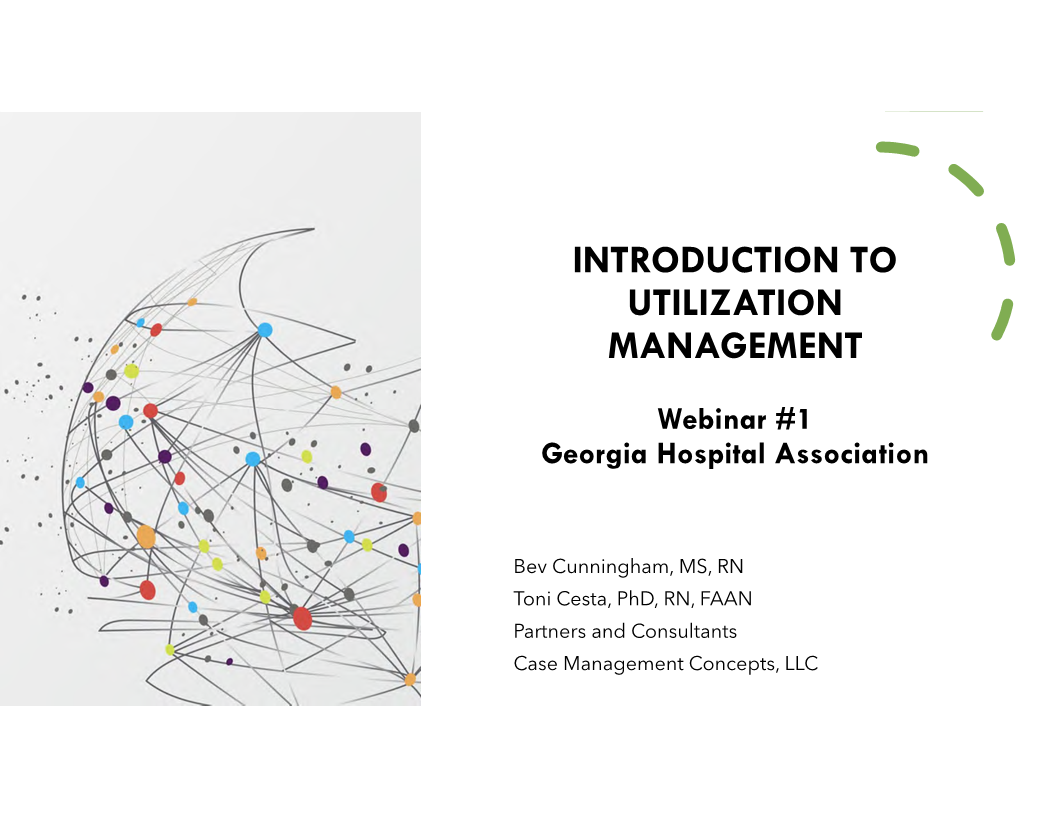 INTRODUCTION TO UTILIZATION MANAGEMENT

Webinar #1
Georgia Hospital Association

Bev Cunningham, MS, RN
Toni Cesta, PhD, RN, FAAN
Partners and Consultants
Case Management Concepts, LLC